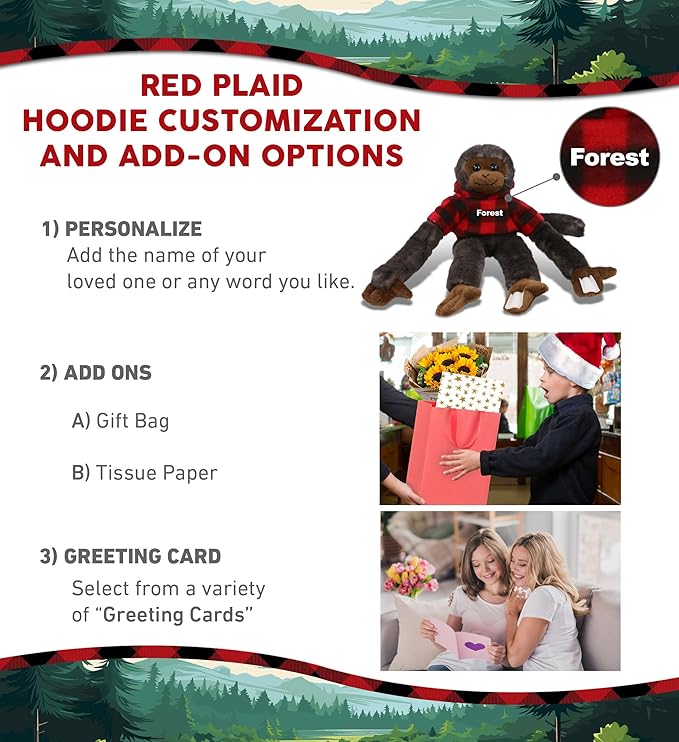 RED PLAID
HOODIE CUSTOMIZATION
AND ADD-ON OPTIONS

Forest

Forest

1) PERSONALIZE
Add the name of your loved one or any word you like.

2) ADD ONS

A) Gift Bag

B) Tissue Paper

3) GREETING CARD
Select from a variety of "Greeting Cards"